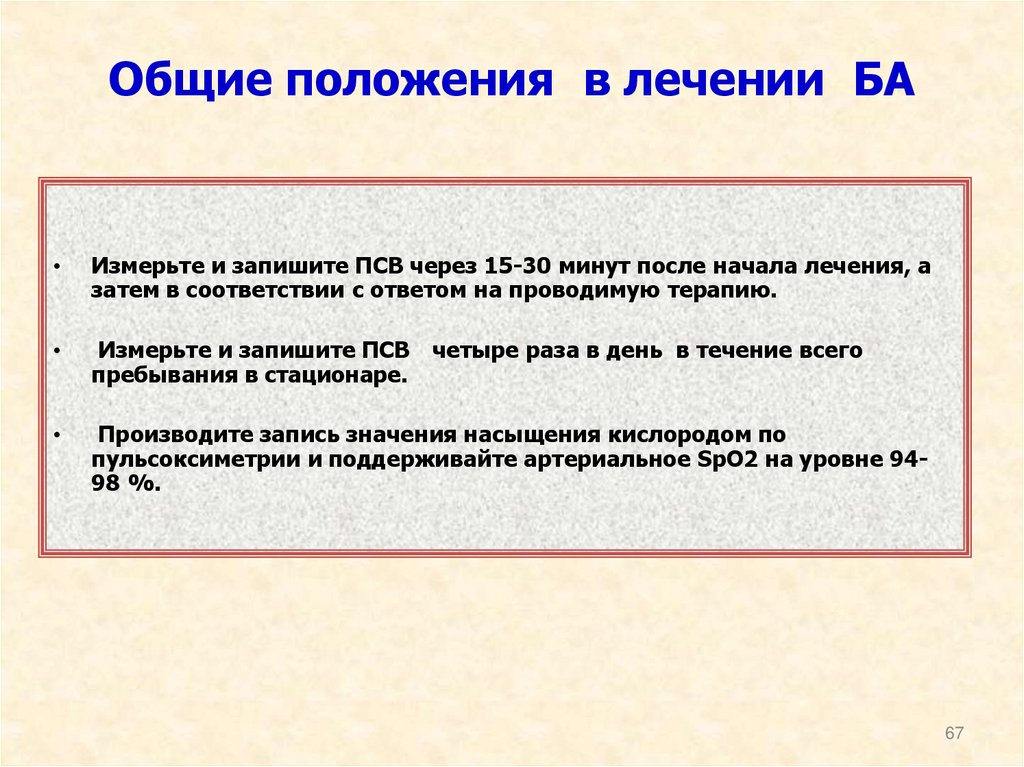 Общие положения в лечении БА

• Измерьте и запишите ПСВ через 15-30 минут после начала лечения, а затем в соответствии с ответом на проводимую терапию.

• Измерьте и запишите ПСВ четыре раза в день в течение всего пребывания в стационаре.

• Производите запись значения насыщения кислородом по пульсоксиметрии и поддерживайте артериальное SpO2 на уровне 94-98 %.

67